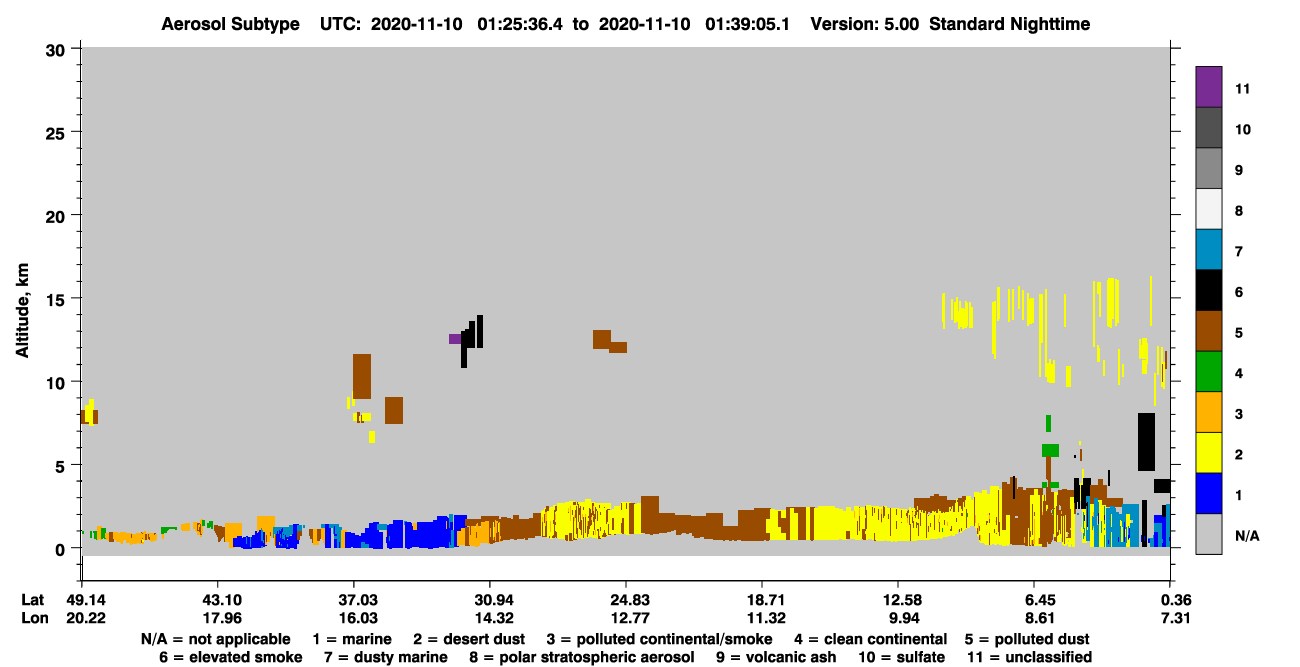 Aerosol Subtype UTC: 2020-11-10 01:25:36.4 to 2020-11-10 01:39:05.1 Version: 5.00 Standard Nighttime

Altitude, km

30
25
20
15
10
5
0

11
10
9
8
7
6
5
4
3
2
1
N/A

| Lat | 49.14 | 43.10 | 37.03 | 30.94 | 24.83 | 18.71 | 12.58 | 6.45 | 0.36 |
|---|---|---|---|---|---|---|---|---|---|
| Lon | 20.22 | 17.96 | 16.03 | 14.32 | 12.77 | 11.32 | 9.94 | 8.61 | 7.31 |

N/A = not applicable 1 = marine 2 = desert dust 3 = polluted continental/smoke 4 = clean continental 5 = polluted dust
6 = elevated smoke 7 = dusty marine 8 = polar stratospheric aerosol 9 = volcanic ash 10 = sulfate 11 = unclassified